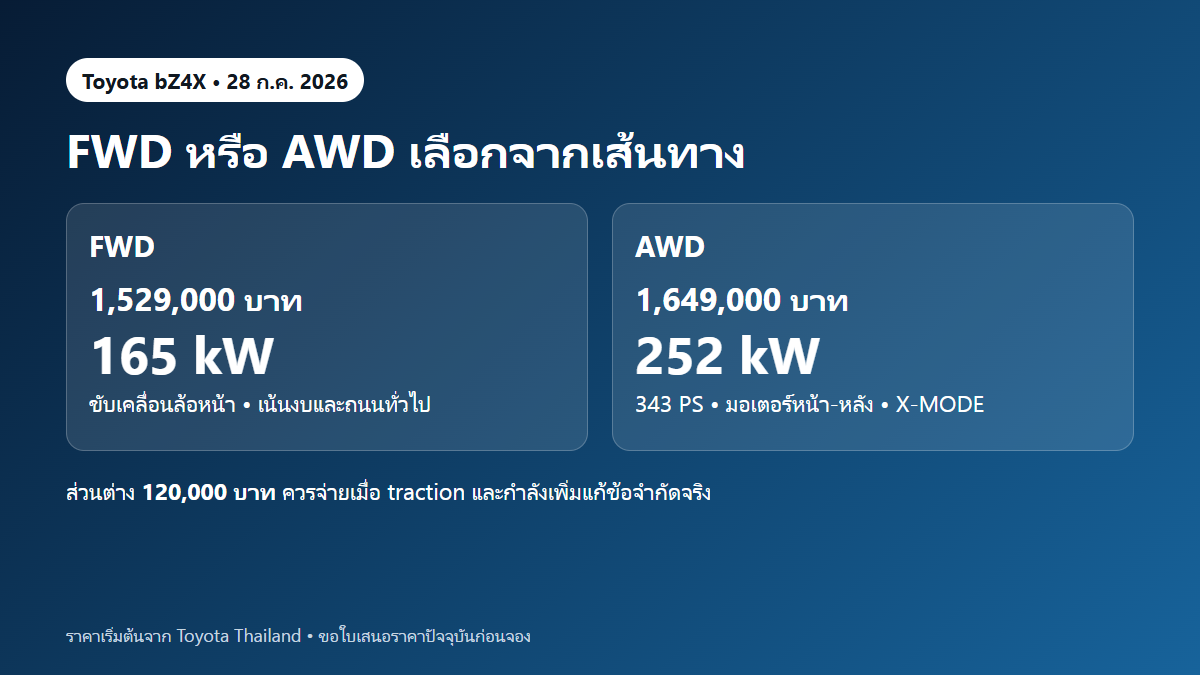 Toyota bZ4X • 28 ก.ค. 2026

FWD หรือ AWD เลือกจากเส้นทาง

FWD

1,529,000 บาท

165 kW

ขับเคลื่อนล้อหน้า • เน้นงบและถนนทั่วไป

AWD

1,649,000 บาท

252 kW

343 PS • มอเตอร์หน้า-หลัง • X-MODE

ส่วนต่าง 120,000 บาท ควรจ่ายเมื่อ traction และกำลังเพิ่มแก้ข้อจำกัดจริง

ราคาเริ่มต้นจาก Toyota Thailand • ขอใบเสนอราคาปัจจุบันก่อนจอง